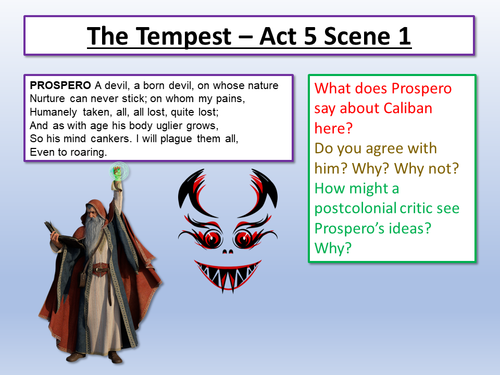 The Tempest – Act 5 Scene 1

PROSPERO A devil, a born devil, on whose nature
Nurture can never stick; on whom my pains,
Humanely taken, all, all lost, quite lost;
And as with age his body uglier grows,
So his mind cankers. I will plague them all,
Even to roaring.

What does Prospero say about Caliban here?
Do you agree with him? Why? Why not?
How might a postcolonial critic see Prospero's ideas? Why?